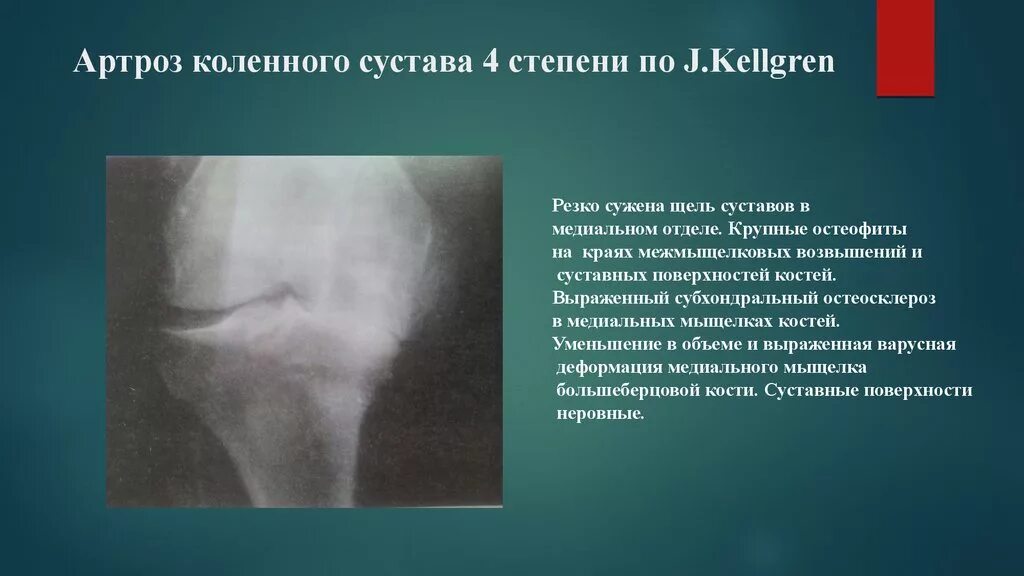 Артроз коленного сустава 4 степени по J.Kellgren

Резко сужена щель суставов в медиальном отделе. Крупные остеофиты на краях межмыщелковых возвышений и суставных поверхностей костей. Выраженный субхондральный остеосклероз в медиальных мыщелках костей. Уменьшение в объеме и выраженная варусная деформация медиального мыщелка большеберцовой кости. Суставные поверхности неровные.